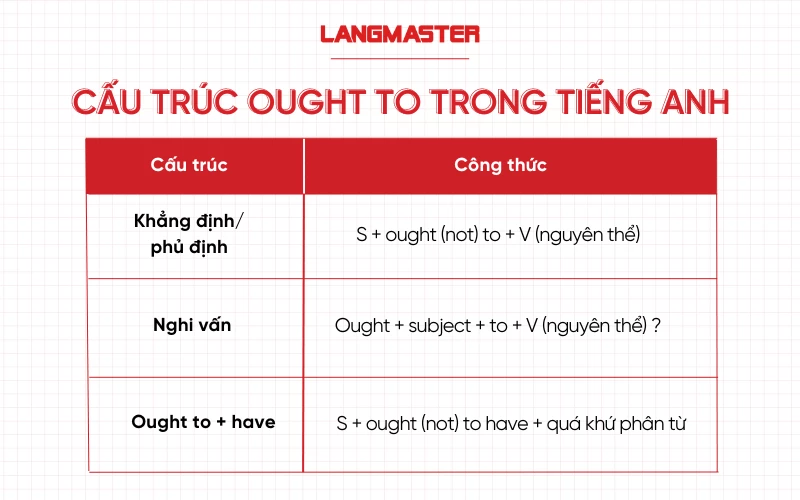 LANGMASTER

CẤU TRÚC OUGHT TO TRONG TIẾNG ANH

| Cấu trúc | Công thức |
|---|---|
| Khẳng định/ phủ định | S + ought (not) to + V (nguyên thể) |
| Nghi vấn | Ought + subject + to + V (nguyên thể) ? |
| Ought to + have | S + ought (not) to have + quá khứ phân từ |